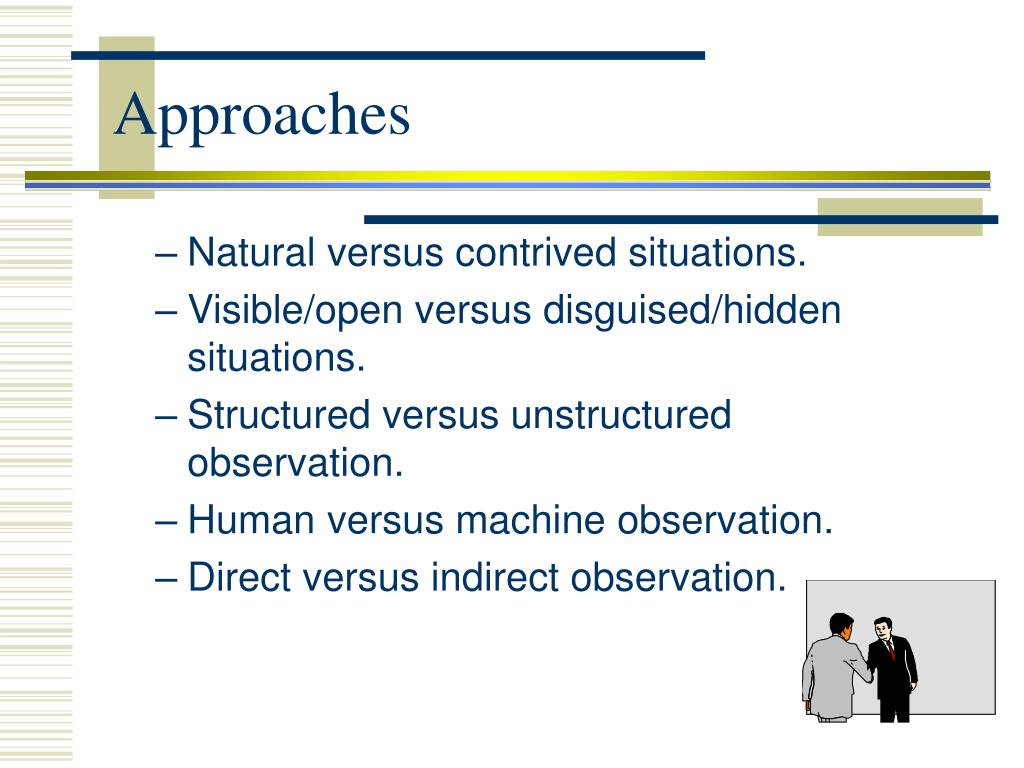 Approaches

– Natural versus contrived situations.
– Visible/open versus disguised/hidden situations.
– Structured versus unstructured observation.
– Human versus machine observation.
– Direct versus indirect observation.